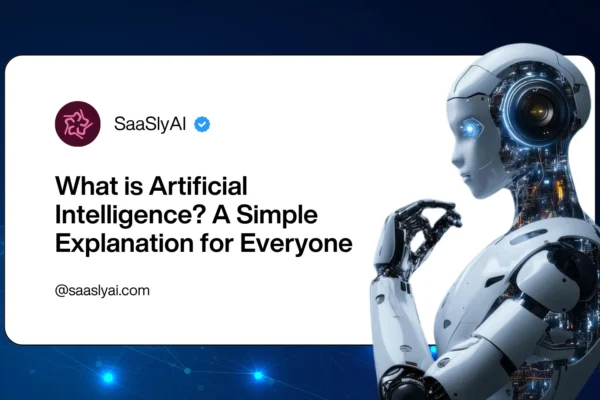 SaaSlyAI

What is Artificial Intelligence? A Simple Explanation for Everyone

@saaslyai.com